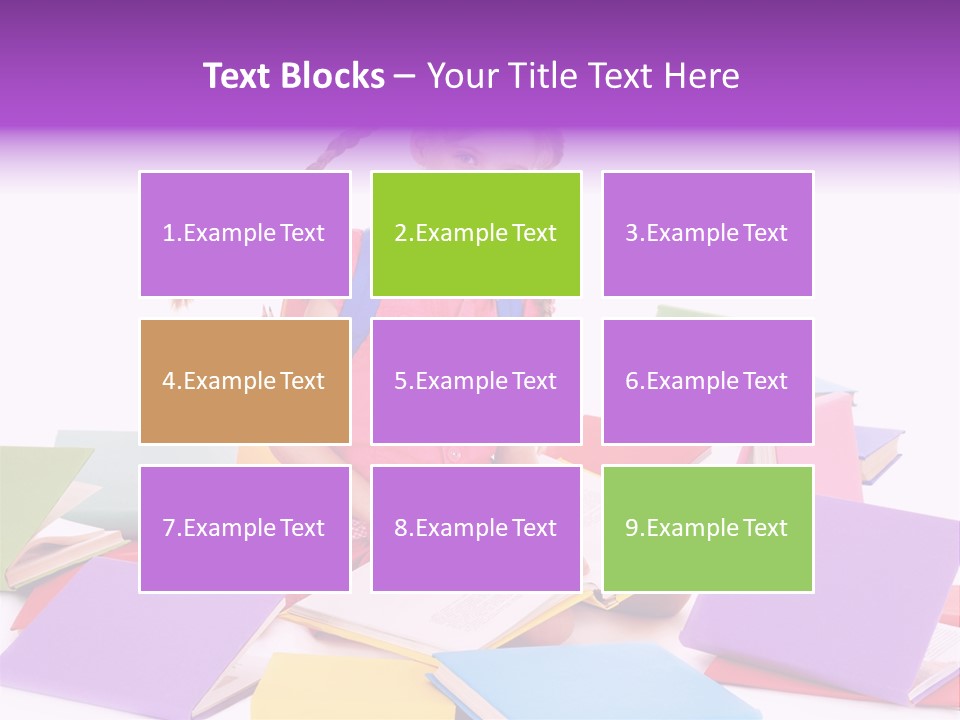 Text Blocks – Your Title Text Here

1.Example Text

2.Example Text

3.Example Text

4.Example Text

5.Example Text

6.Example Text

7.Example Text

8.Example Text

9.Example Text